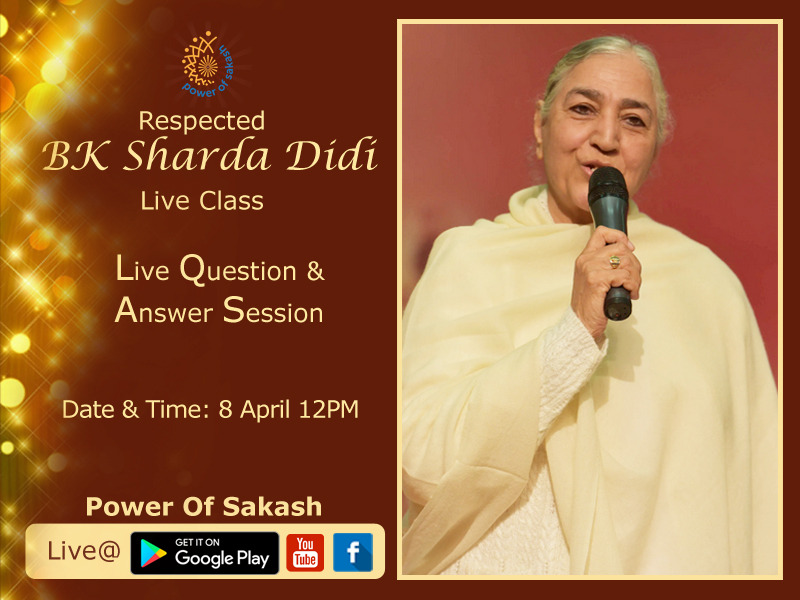 power of sakash

Respected
BK Sharda Didi
Live Class

Live Question &
Answer Session

Date & Time: 8 April 12PM

Power Of Sakash

Live@ GET IT ON Google Play You Tube f